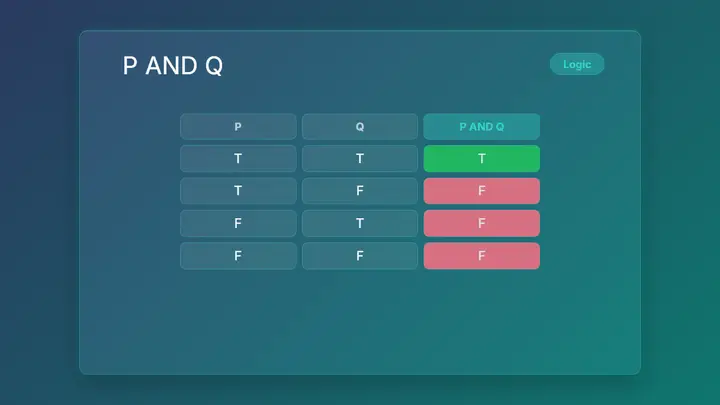 P AND Q

Logic

| P | Q | P AND Q |
|---|---|---|
| T | T | T |
| T | F | F |
| F | T | F |
| F | F | F |